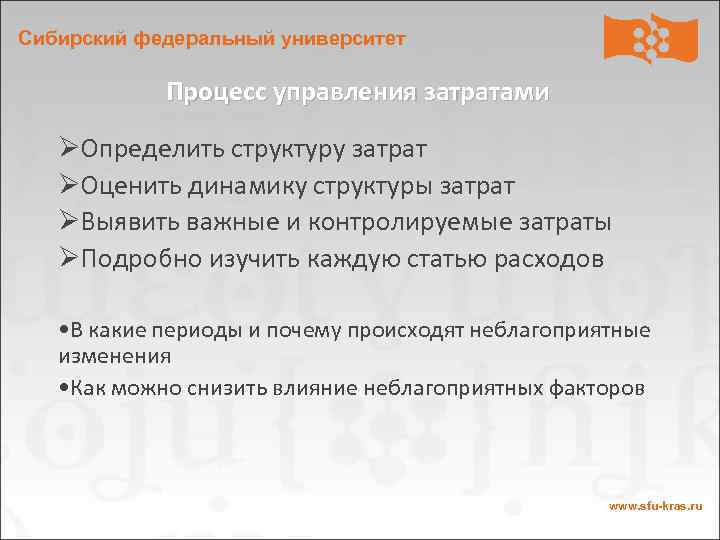 Сибирский федеральный университет

Процесс управления затратами

➢Определить структуру затрат
➢Оценить динамику структуры затрат
➢Выявить важные и контролируемые затраты
➢Подробно изучить каждую статью расходов

•В какие периоды и почему происходят неблагоприятные изменения
•Как можно снизить влияние неблагоприятных факторов

www.sfu-kras.ru